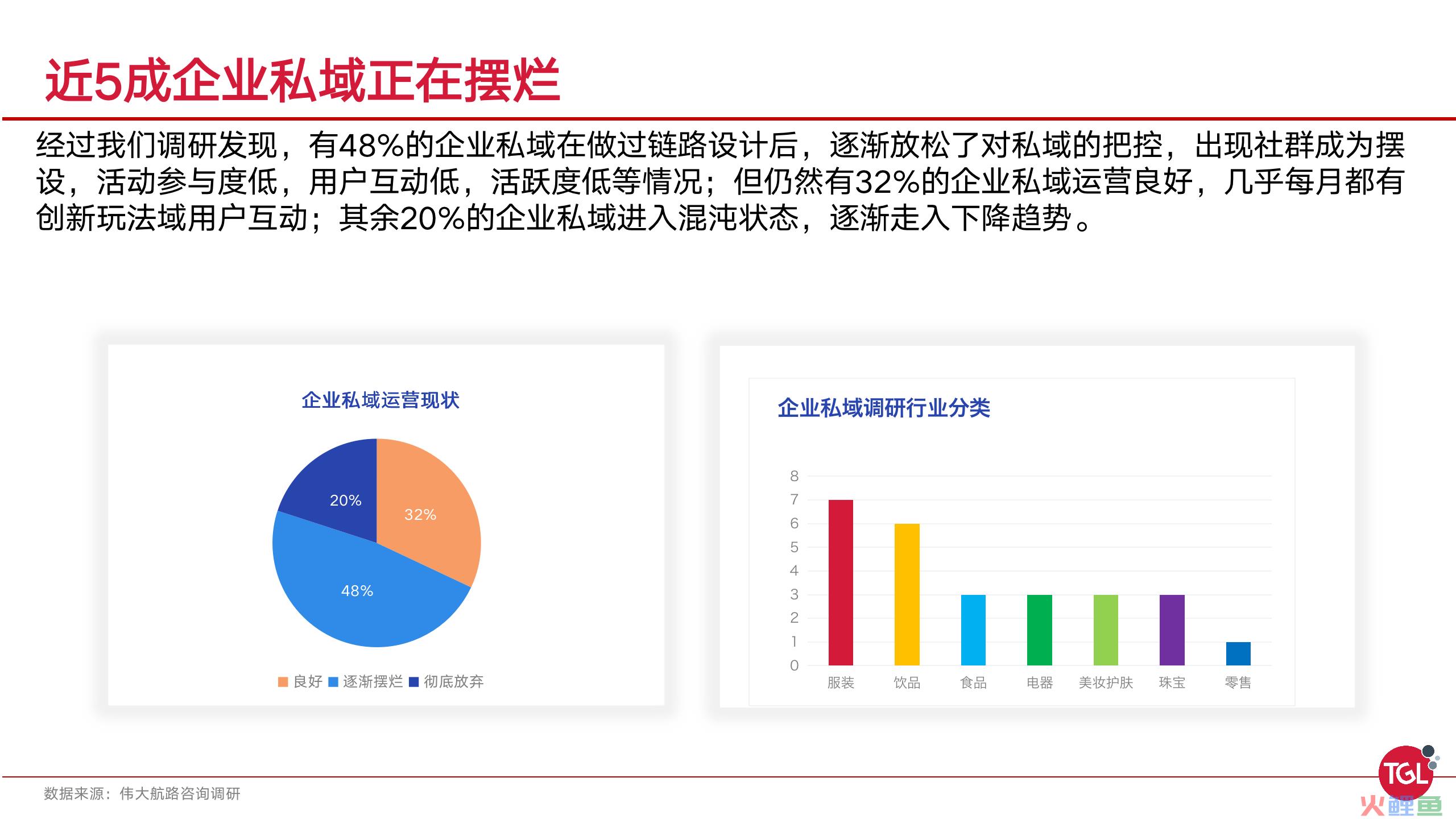 近5成企业私域正在摆烂

经过我们调研发现，有48%的企业私域在做过链路设计后，逐渐放松了对私域的把控，出现社群成为摆设，活动参与度低，用户互动低，活跃度低等情况；但仍然有32%的企业私域运营良好，几乎每月都有创新玩法域用户互动；其余20%的企业私域进入混沌状态，逐渐走入下降趋势。

企业私域运营现状

20%
32%
48%

良好 逐渐摆烂 彻底放弃

企业私域调研行业分类

8
7
6
5
4
3
2
1
0

服装 饮品 食品 电器 美妆护肤 珠宝 零售

数据来源：伟大航路咨询调研

TGL
火鲤鱼